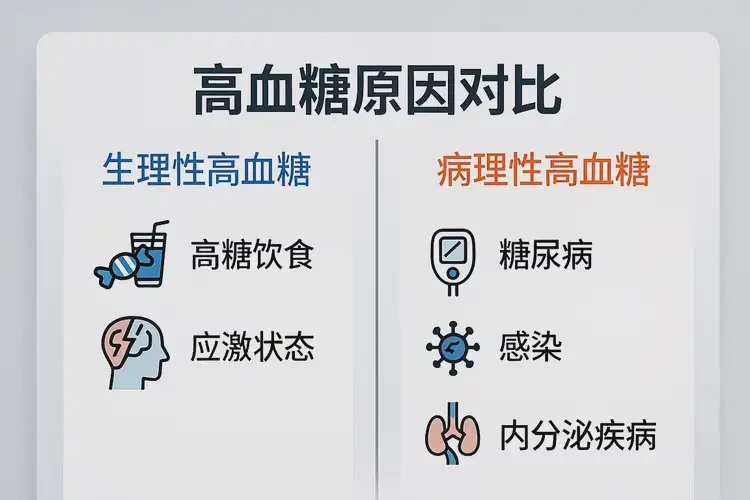 高血糖原因对比

生理性高血糖

高糖饮食

应激状态

病理性高血糖

糖尿病

感染

内分泌疾病